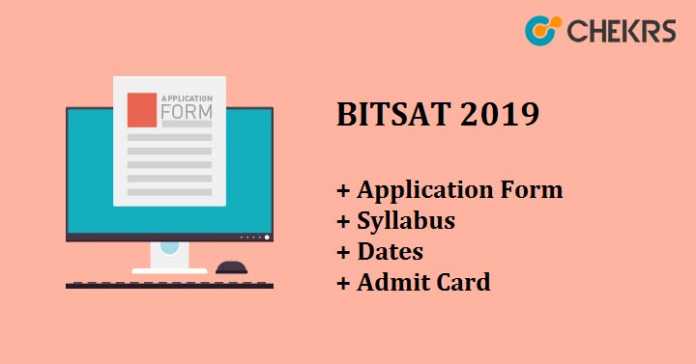 CHEKRS

APPLICATION
FORM

BITSAT 2019

+ Application Form
+ Syllabus
+ Dates
+ Admit Card